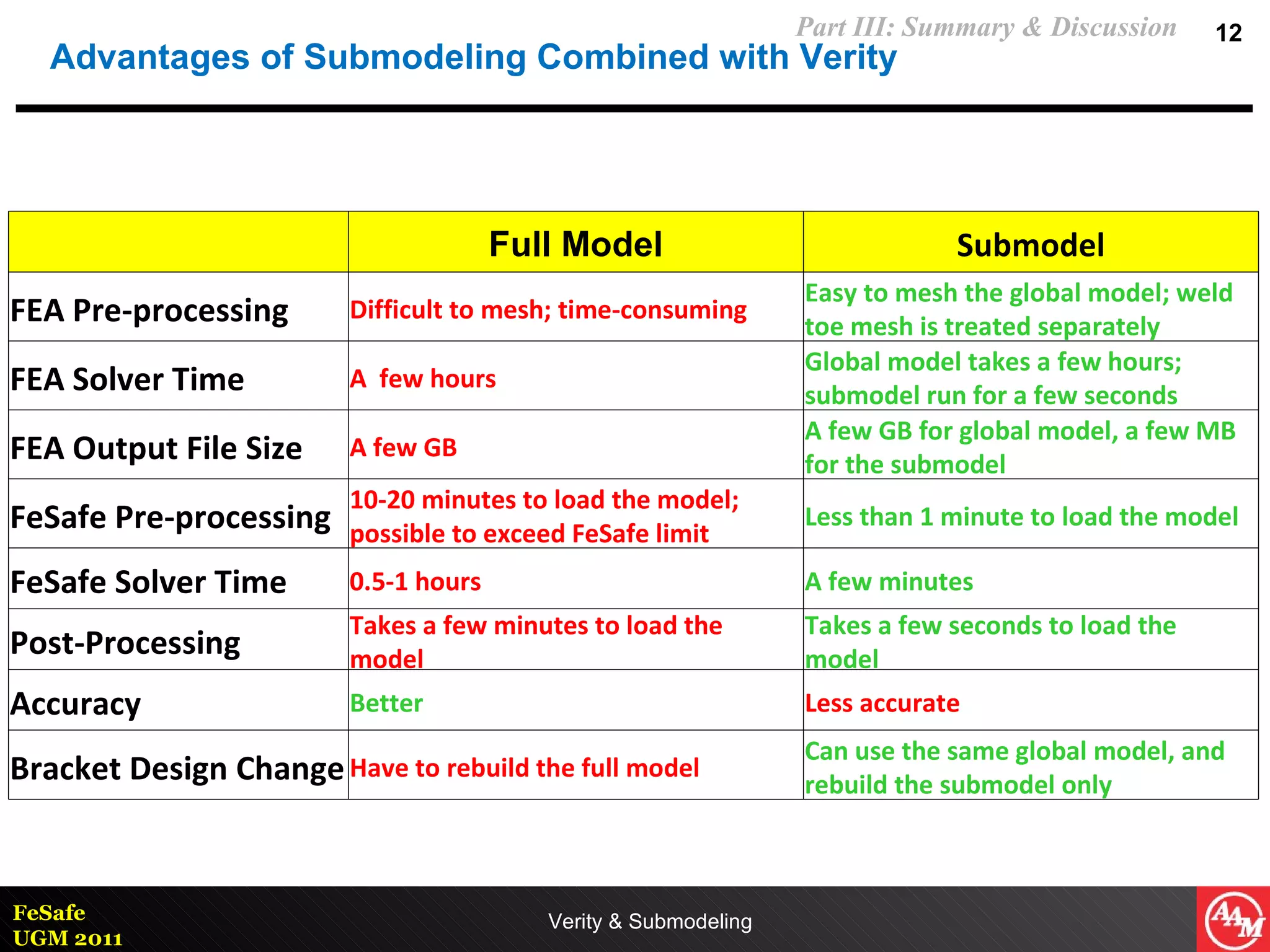 Part III: Summary & Discussion

12

Advantages of Submodeling Combined with Verity

| | Full Model | Submodel |
|---|---|---|
| FEA Pre-processing | Difficult to mesh; time-consuming | Easy to mesh the global model; weld toe mesh is treated separately |
| FEA Solver Time | A  few hours | Global model takes a few hours; submodel run for a few seconds |
| FEA Output File Size | A few GB | A few GB for global model, a few MB for the submodel |
| FeSafe Pre-processing | 10-20 minutes to load the model; possible to exceed FeSafe limit | Less than 1 minute to load the model |
| FeSafe Solver Time | 0.5-1 hours | A few minutes |
| Post-Processing | Takes a few minutes to load the model | Takes a few seconds to load the model |
| Accuracy | Better | Less accurate |
| Bracket Design Change | Have to rebuild the full model | Can use the same global model, and rebuild the submodel only |

FeSafe
UGM 2011

Verity & Submodeling

AAM